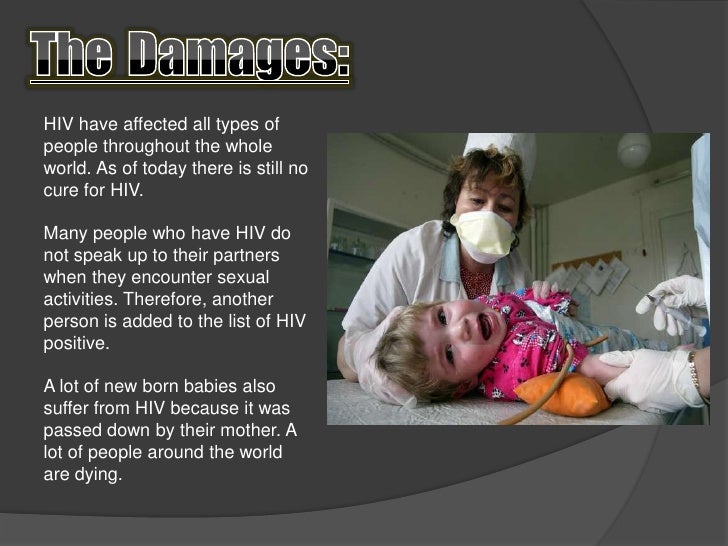 The Damages:

HIV have affected all types of people throughout the whole world. As of today there is still no cure for HIV.

Many people who have HIV do not speak up to their partners when they encounter sexual activities. Therefore, another person is added to the list of HIV positive.

A lot of new born babies also suffer from HIV because it was passed down by their mother. A lot of people around the world are dying.